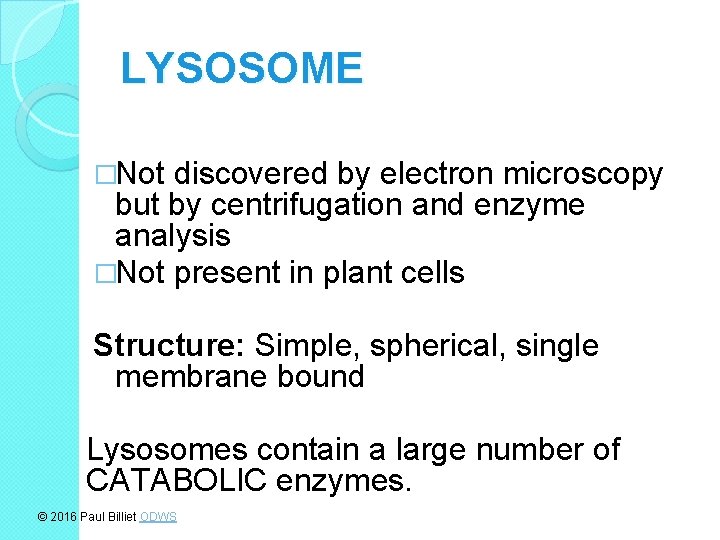 LYSOSOME

□Not discovered by electron microscopy but by centrifugation and enzyme analysis
□Not present in plant cells

Structure: Simple, spherical, single membrane bound

Lysosomes contain a large number of CATABOLIC enzymes.

© 2016 Paul Billiet ODWS